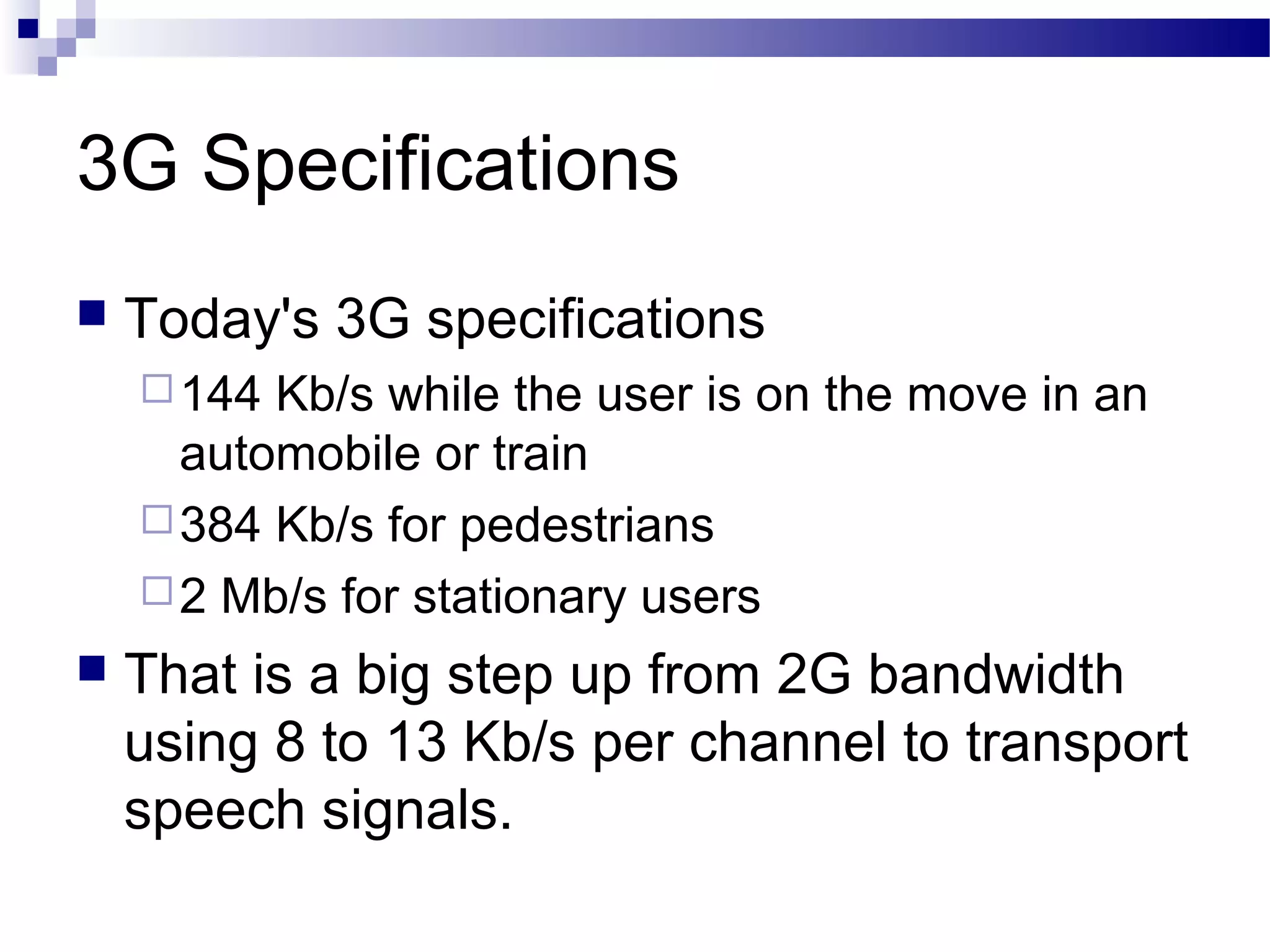 3G Specifications

■ Today's 3G specifications
□ 144 Kb/s while the user is on the move in an automobile or train
□ 384 Kb/s for pedestrians
□ 2 Mb/s for stationary users

■ That is a big step up from 2G bandwidth using 8 to 13 Kb/s per channel to transport speech signals.